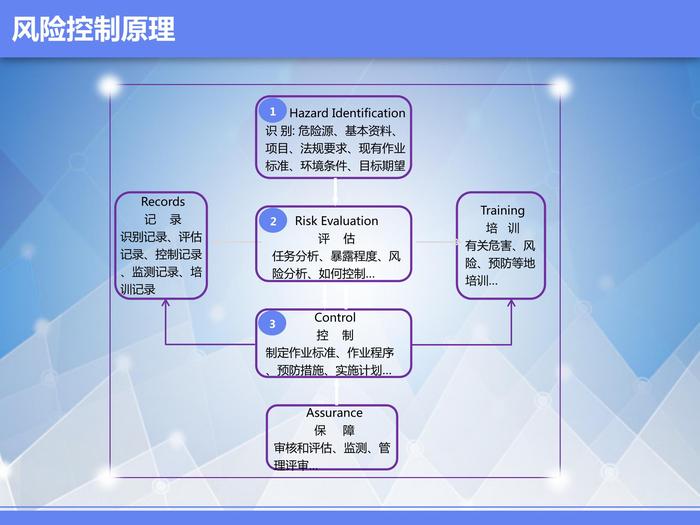 风险控制原理

1 Hazard Identification
识 别: 危险源、基本资料、项目、法规要求、现有作业标准、环境条件、目标期望

Records
记 录
识别记录、评估记录、控制记录、监测记录、培训记录

2 Risk Evaluation
评 估
任务分析、暴露程度、风险分析、如何控制...

Training
培 训
有关危害、风险、预防等地培训...

3 Control
控 制
制定作业标准、作业程序、预防措施、实施计划...

Assurance
保 障
审核和评估、监测、管理评审...